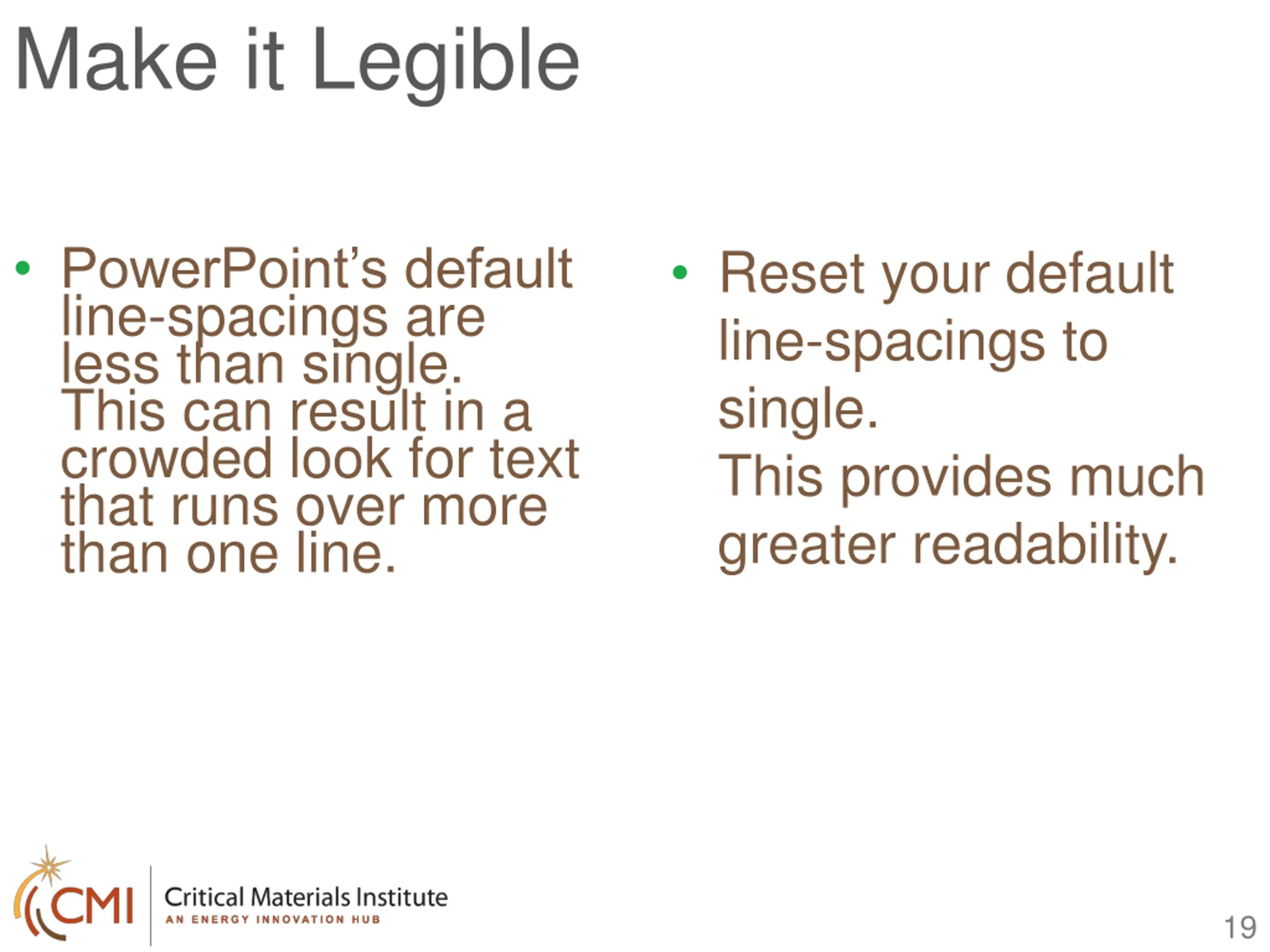 Make it Legible

• PowerPoint's default line-spacings are less than single. This can result in a crowded look for text that runs over more than one line.

• Reset your default line-spacings to single.
This provides much greater readability.

CMI Critical Materials Institute
AN ENERGY INNOVATION HUB

19